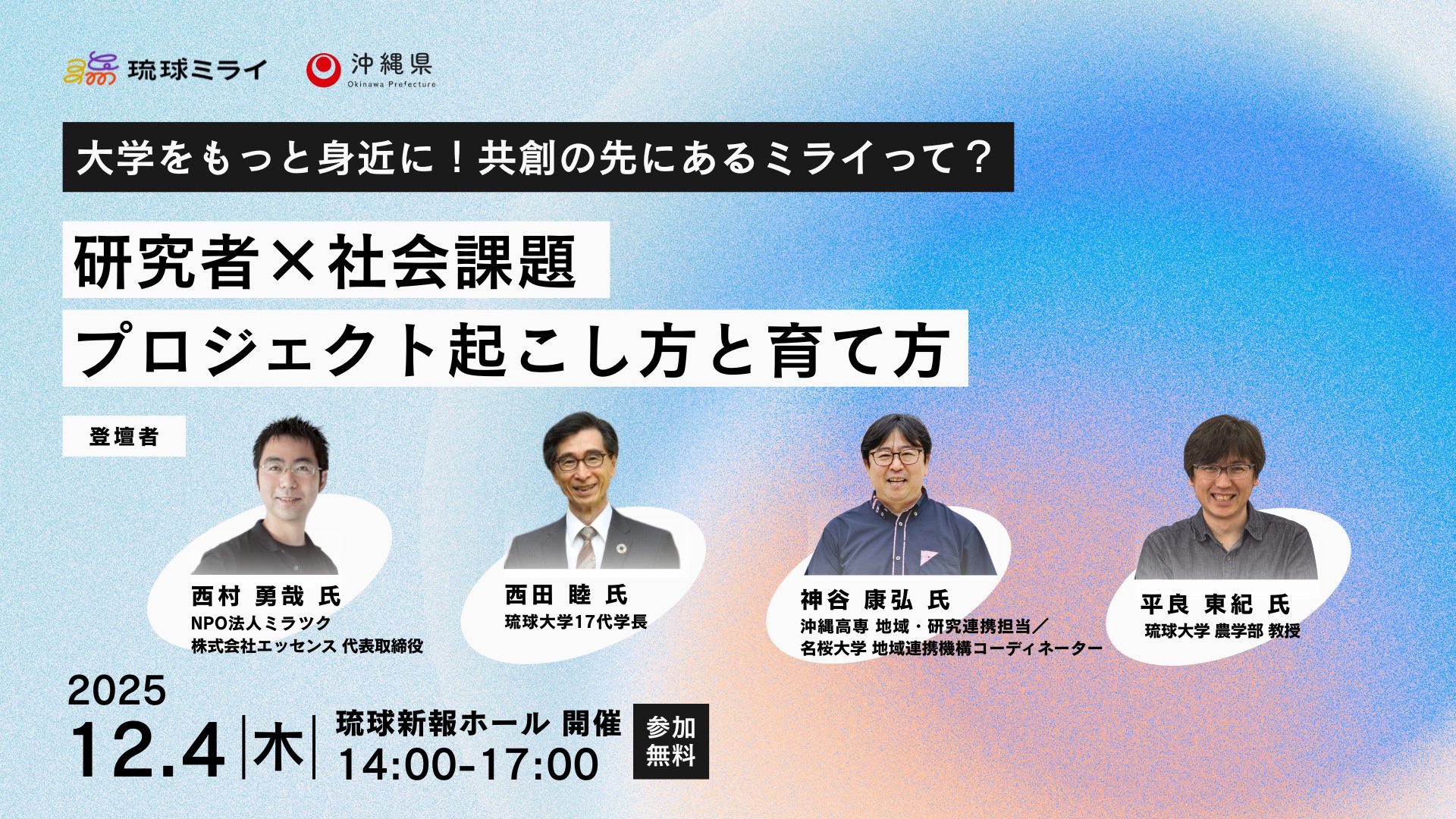 琉球ミライ 沖縄県 Okinawa Prefecture

大学をもっと身近に！共創の先にあるミライって？

研究者×社会課題
プロジェクト起こし方と育て方

登壇者

西村 勇哉 氏
NPO法人ミラツク
株式会社エッセンス 代表取締役

西田 睦 氏
琉球大学17代学長

神谷 康弘 氏
沖縄高専 地域・研究連携担当／
名桜大学 地域連携機構コーディネーター

平良 東紀 氏
琉球大学 農学部 教授

2025
12.4 木

琉球新報ホール 開催
14:00-17:00

参加無料